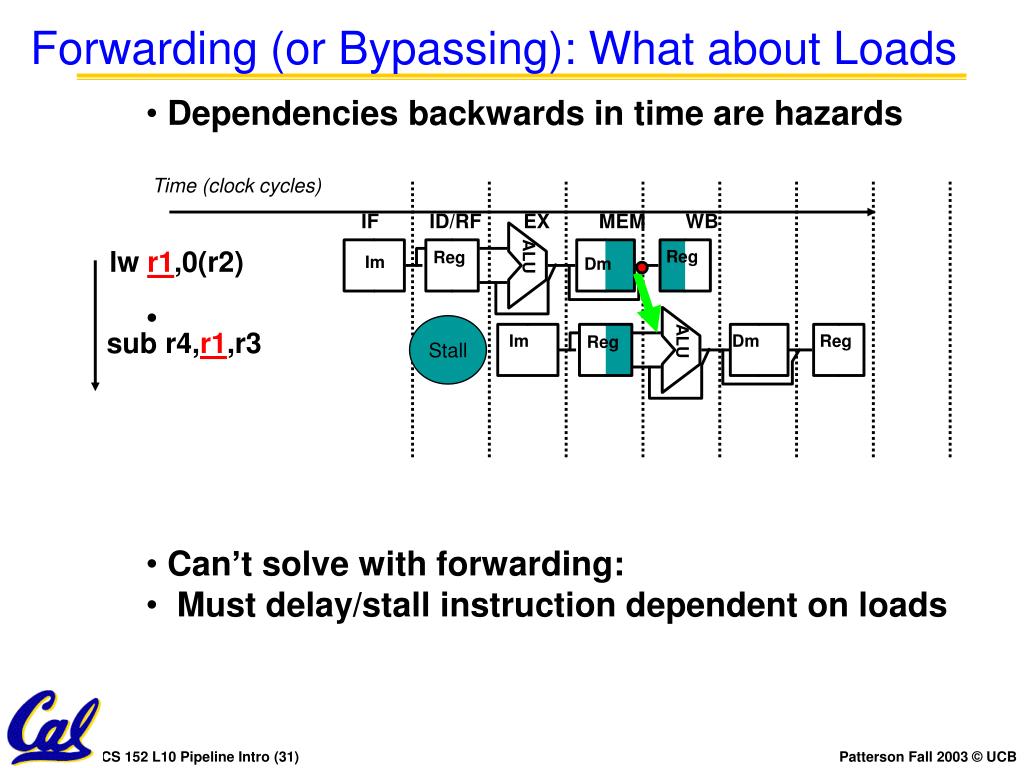 Forwarding (or Bypassing): What about Loads

• Dependencies backwards in time are hazards

Time (clock cycles)

IF ID/RF EX MEM WB

lw r1,0(r2)

Im Reg ALU Dm Reg

•

sub r4,r1,r3

Stall Im Reg ALU Dm Reg

• Can't solve with forwarding:
• Must delay/stall instruction dependent on loads

Cal

CS 152 L10 Pipeline Intro (31)

Patterson Fall 2003 © UCB